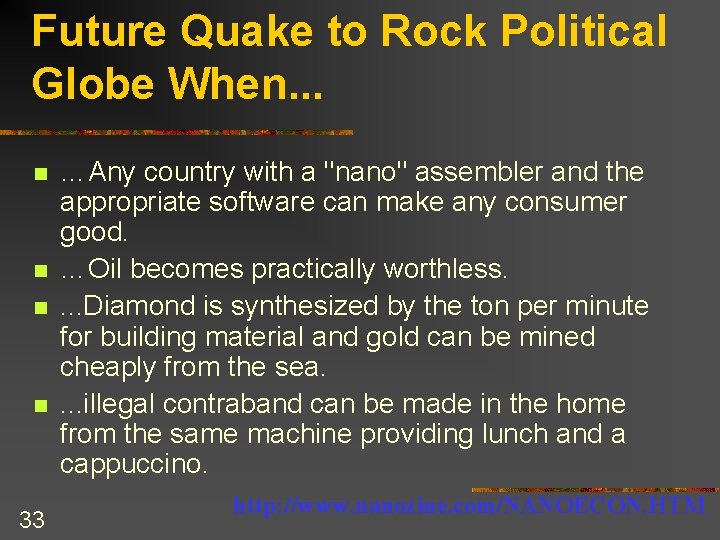 Future Quake to Rock Political Globe When...

• ... Any country with a "nano" assembler and the appropriate software can make any consumer good.
• ... Oil becomes practically worthless.
• ...Diamond is synthesized by the ton per minute for building material and gold can be mined cheaply from the sea.
• ...illegal contraband can be made in the home from the same machine providing lunch and a cappuccino.

33

http://www.nanozine.com/NANOECON.HTM